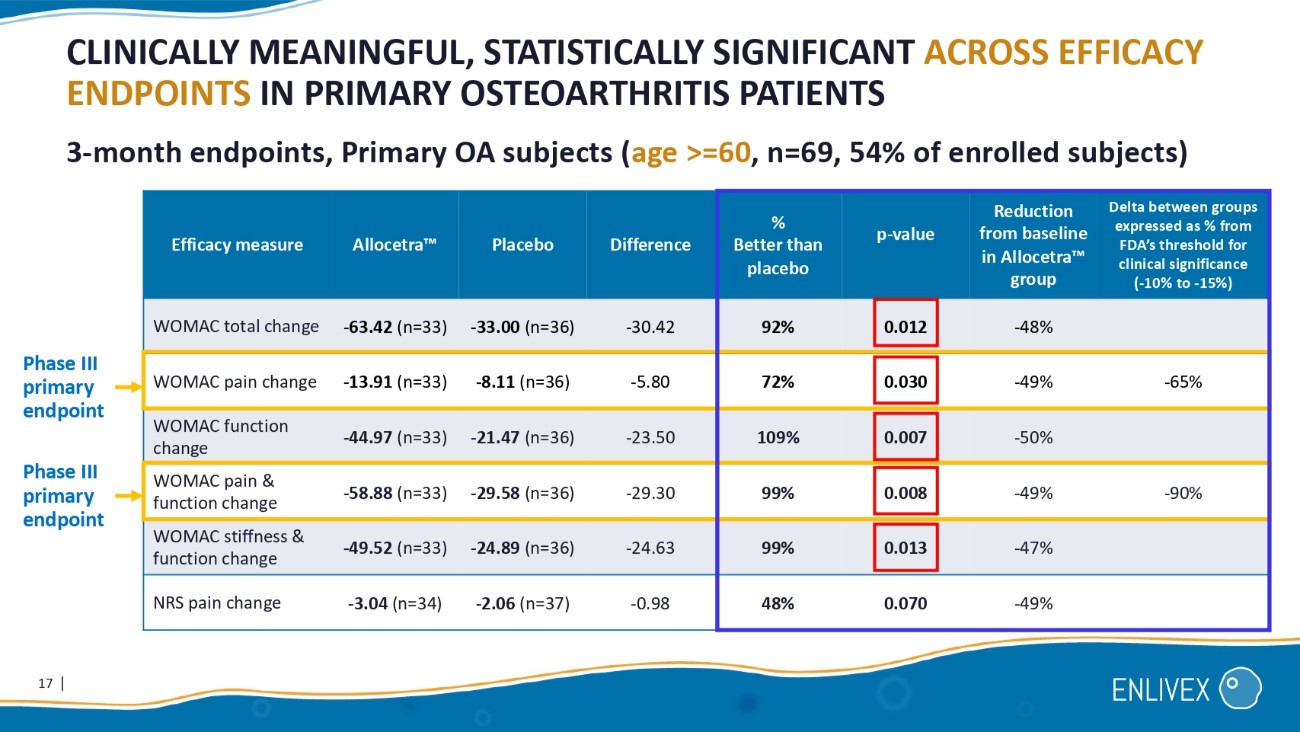 CLINICALLY MEANINGFUL, STATISTICALLY SIGNIFICANT ACROSS EFFICACY ENDPOINTS IN PRIMARY OSTEOARTHRITIS PATIENTS

3-month endpoints, Primary OA subjects (age >=60, n=69, 54% of enrolled subjects)

| Efficacy measure | Allocetra™ | Placebo | Difference | % Better than placebo | p-value | Reduction from baseline in Allocetra™ group | Delta between groups expressed as % from FDA's threshold for clinical significance (-10% to -15%) |
|---|---|---|---|---|---|---|---|
| WOMAC total change | -63.42 (n=33) | -33.00 (n=36) | -30.42 | 92% | 0.012 | -48% | |
| WOMAC pain change | -13.91 (n=33) | -8.11 (n=36) | -5.80 | 72% | 0.030 | -49% | -65% |
| WOMAC function change | -44.97 (n=33) | -21.47 (n=36) | -23.50 | 109% | 0.007 | -50% | |
| WOMAC pain & function change | -58.88 (n=33) | -29.58 (n=36) | -29.30 | 99% | 0.008 | -49% | -90% |
| WOMAC stiffness & function change | -49.52 (n=33) | -24.89 (n=36) | -24.63 | 99% | 0.013 | -47% | |
| NRS pain change | -3.04 (n=34) | -2.06 (n=37) | -0.98 | 48% | 0.070 | -49% | |

Phase III primary endpoint

Phase III primary endpoint

17 |

ENLIVEX